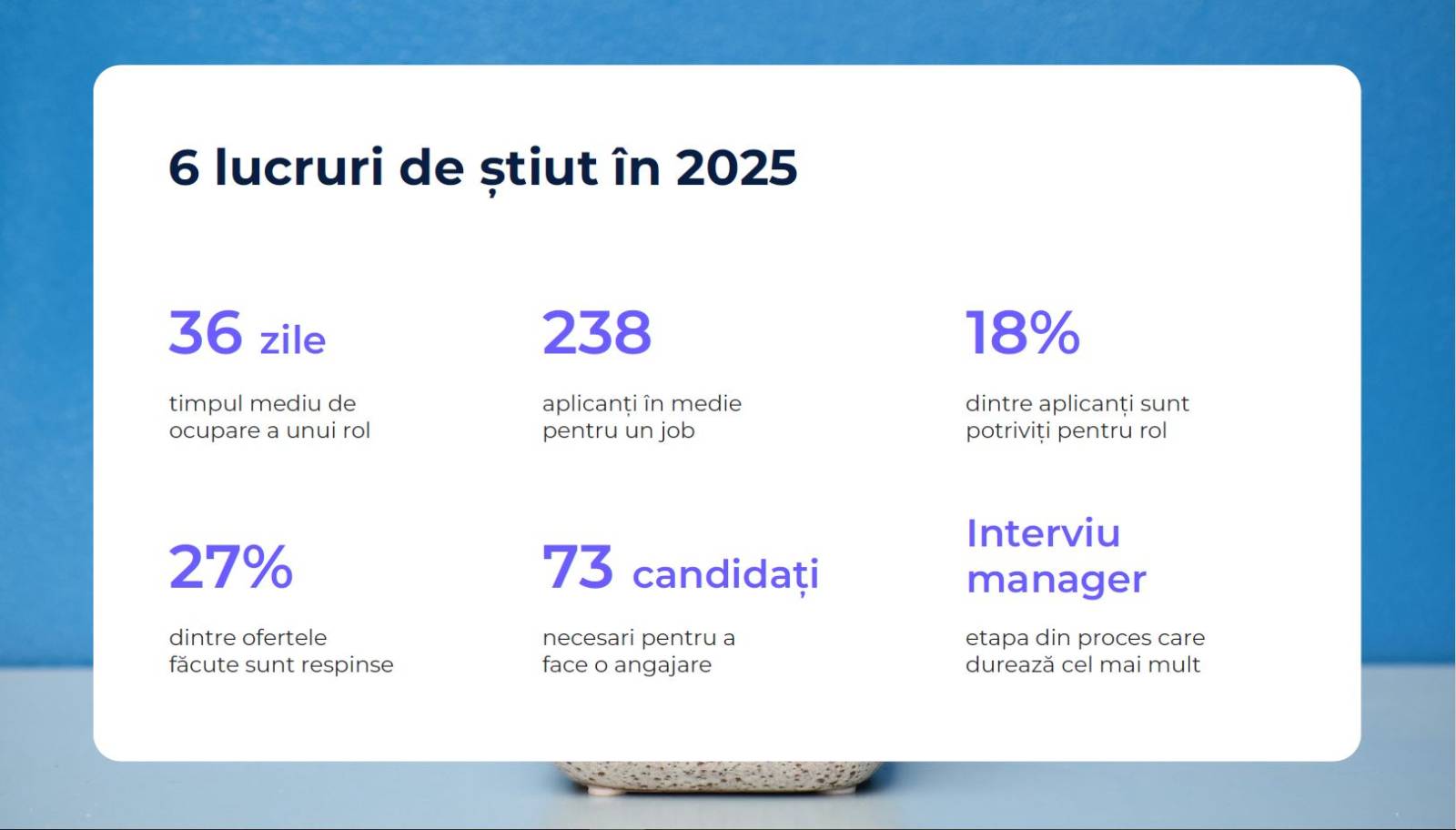 6 lucruri de știut în 2025

36 zile

timpul mediu de ocupare a unui rol

238

aplicanți în medie pentru un job

18%

dintre aplicanți sunt potriviți pentru rol

27%

dintre ofertele făcute sunt respinse

73 candidați

necesari pentru a face o angajare

Interviu manager

etapa din proces care durează cel mai mult